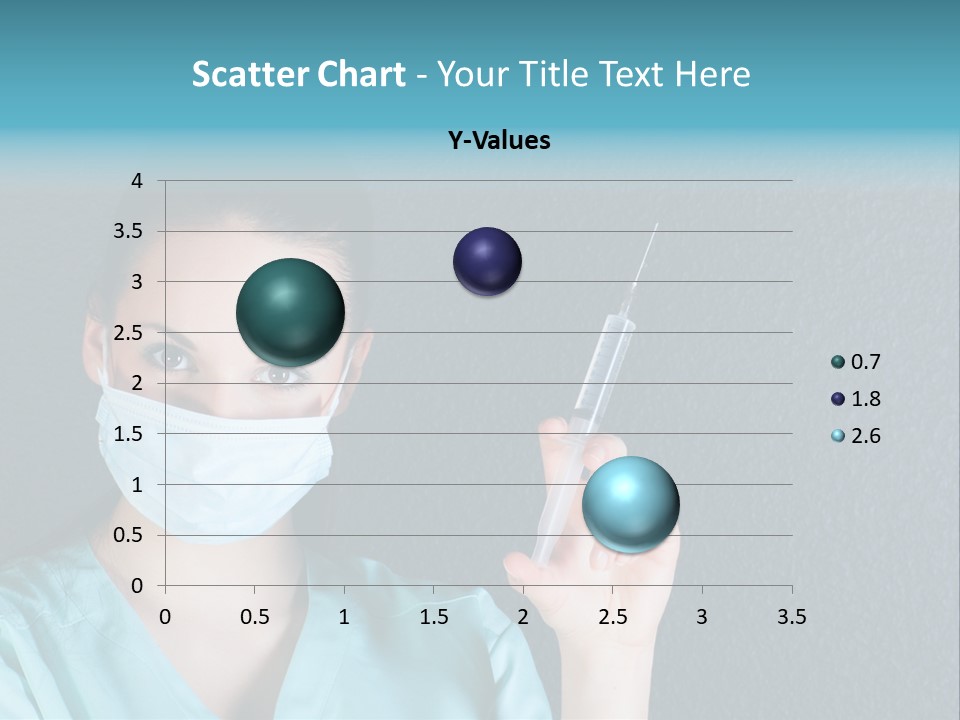 Scatter Chart - Your Title Text Here

Y-Values

4
3.5
3
2.5
2
1.5
1
0.5
0

0 0.5 1 1.5 2 2.5 3 3.5

0.7
1.8
2.6